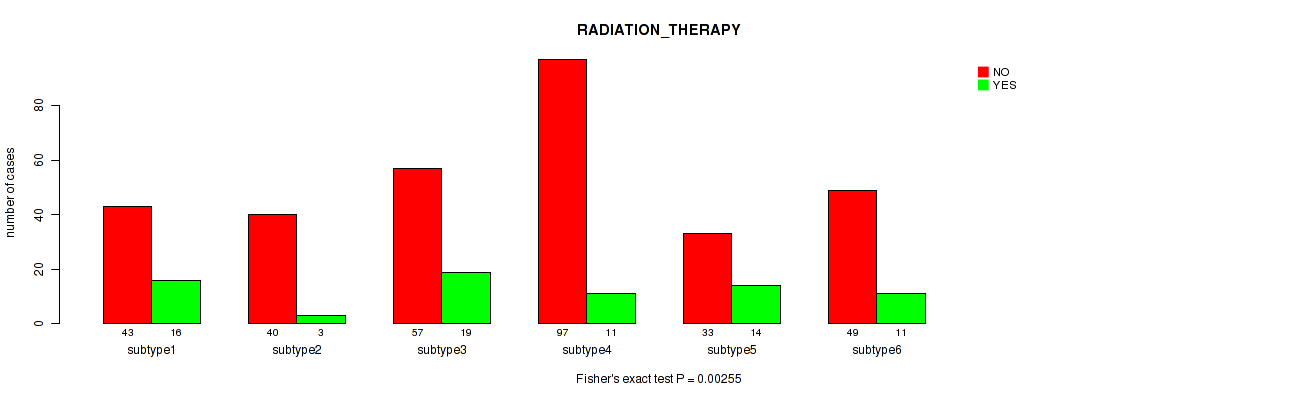 RADIATION_THERAPY

NO
YES

number of cases

0
20
40
60
80

43 16
subtype1

40 3
subtype2

57 19
subtype3

97 11
subtype4

33 14
subtype5

49 11
subtype6

Fisher's exact test P = 0.00255